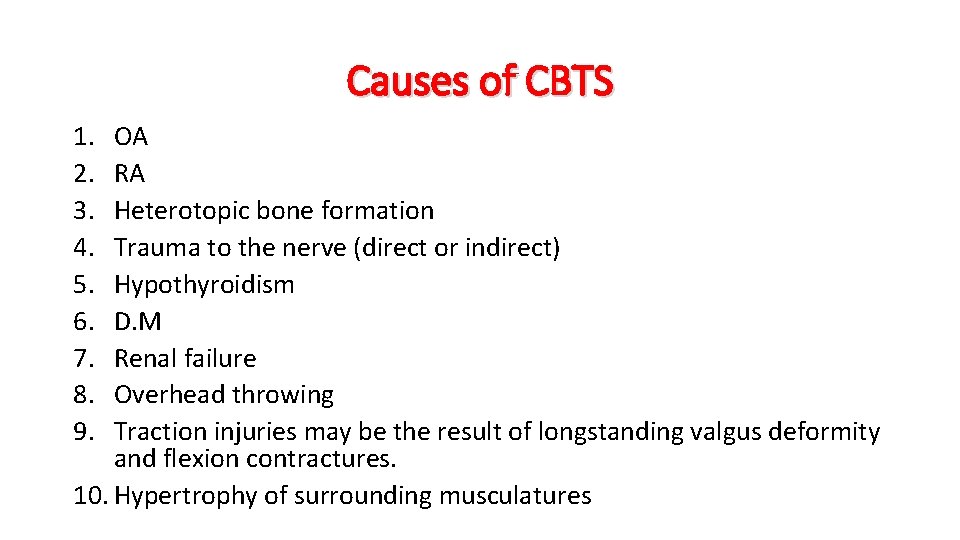 Causes of CBTS

1. OA
2. RA
3. Heterotopic bone formation
4. Trauma to the nerve (direct or indirect)
5. Hypothyroidism
6. D.M
7. Renal failure
8. Overhead throwing
9. Traction injuries may be the result of longstanding valgus deformity and flexion contractures.
10. Hypertrophy of surrounding musculatures